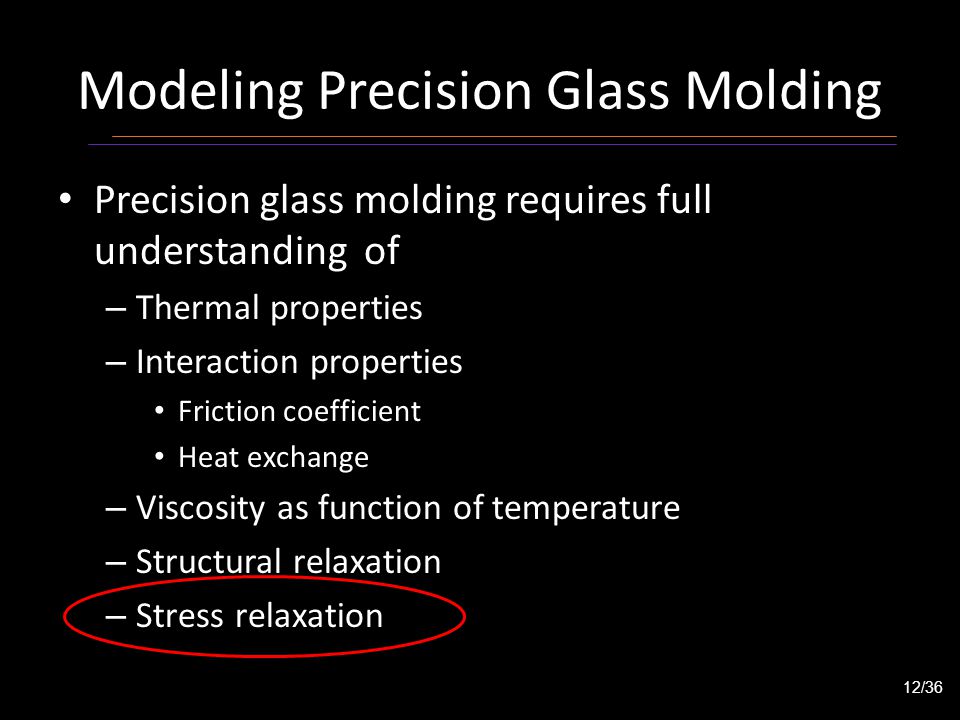 Modeling Precision Glass Molding

• Precision glass molding requires full understanding of
– Thermal properties
– Interaction properties
• Friction coefficient
• Heat exchange
– Viscosity as function of temperature
– Structural relaxation
– Stress relaxation

12/36